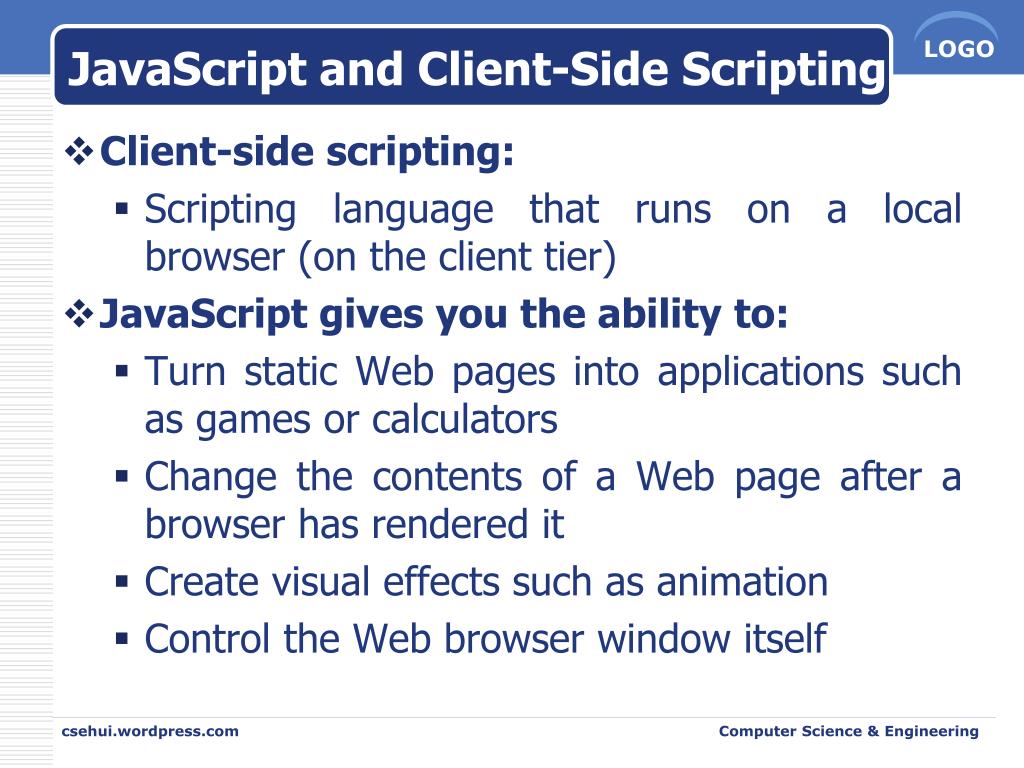 JavaScript and Client-Side Scripting

LOGO

❖ Client-side scripting:
▪ Scripting language that runs on a local browser (on the client tier)

❖ JavaScript gives you the ability to:
▪ Turn static Web pages into applications such as games or calculators
▪ Change the contents of a Web page after a browser has rendered it
▪ Create visual effects such as animation
▪ Control the Web browser window itself

csehui.wordpress.com

Computer Science & Engineering